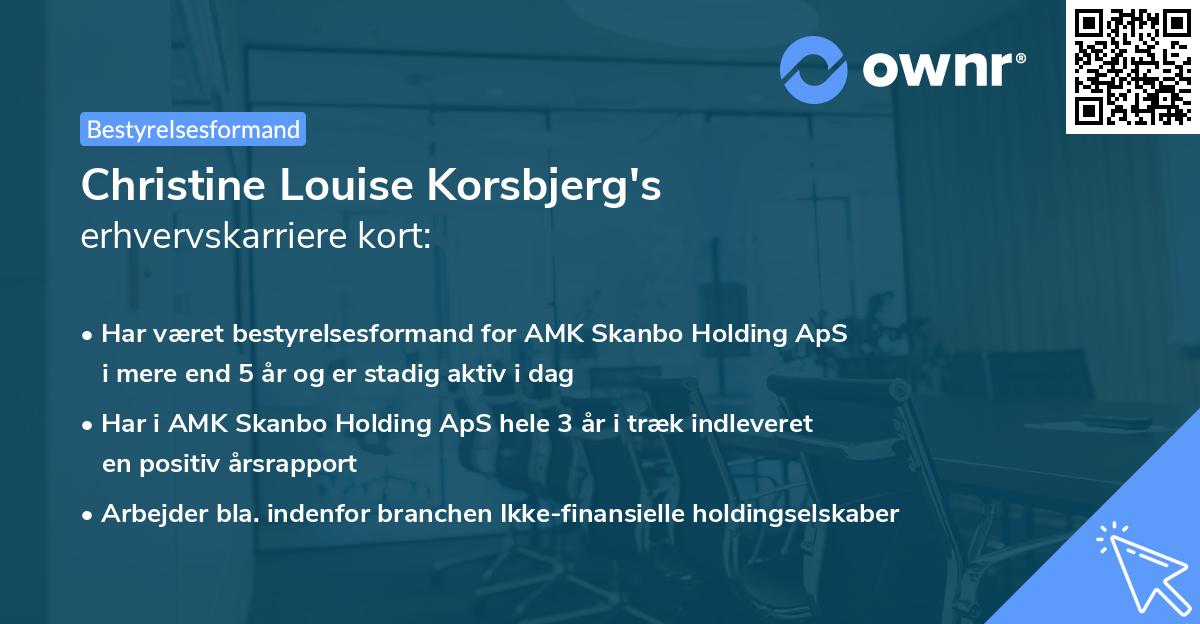 ownr®

Bestyrelsesformand

Christine Louise Korsbjerg's
erhvervskarriere kort:

• Har været bestyrelsesformand for AMK Skanbo Holding ApS i mere end 5 år og er stadig aktiv i dag

• Har i AMK Skanbo Holding ApS hele 3 år i træk indleveret en positiv årsrapport

• Arbejder bla. indenfor branchen Ikke-finansielle holdingselskaber